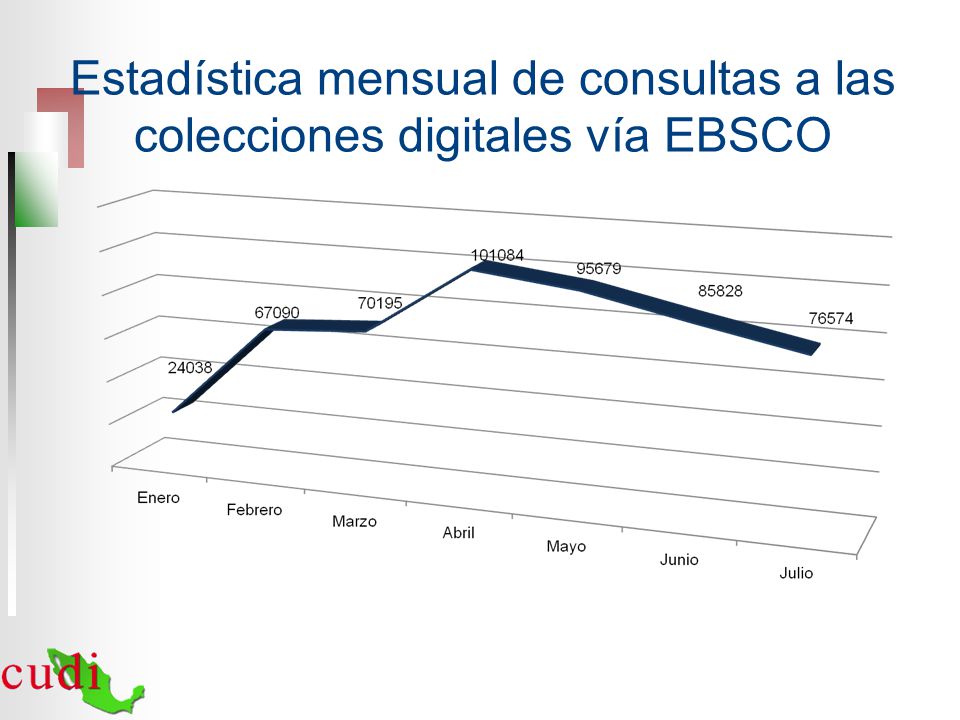 Estadística mensual de consultas a las colecciones digitales vía EBSCO

24038
67090
70195
101084
95679
85828
76574

Enero
Febrero
Marzo
Abril
Mayo
Junio
Julio

cudi